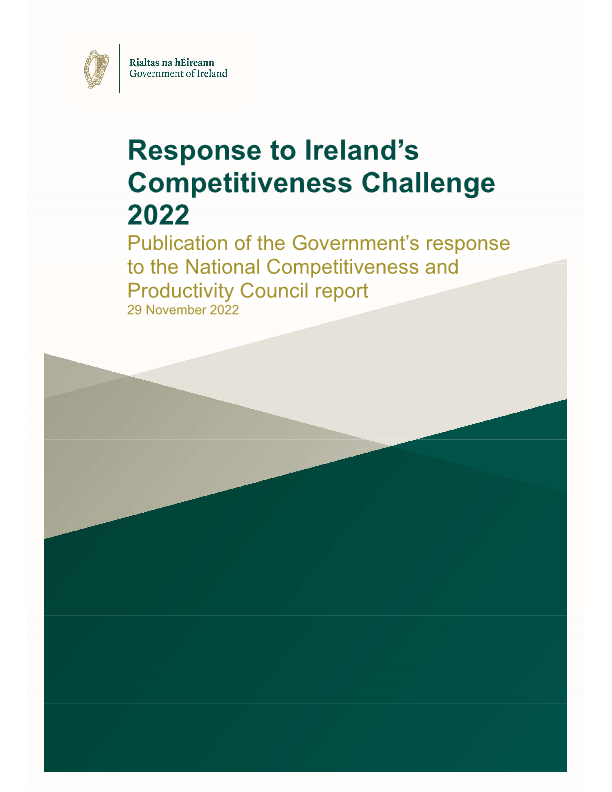 Rialtas na hÉireann
Government of Ireland

Response to Ireland's Competitiveness Challenge 2022

Publication of the Government's response to the National Competitiveness and Productivity Council report

29 November 2022